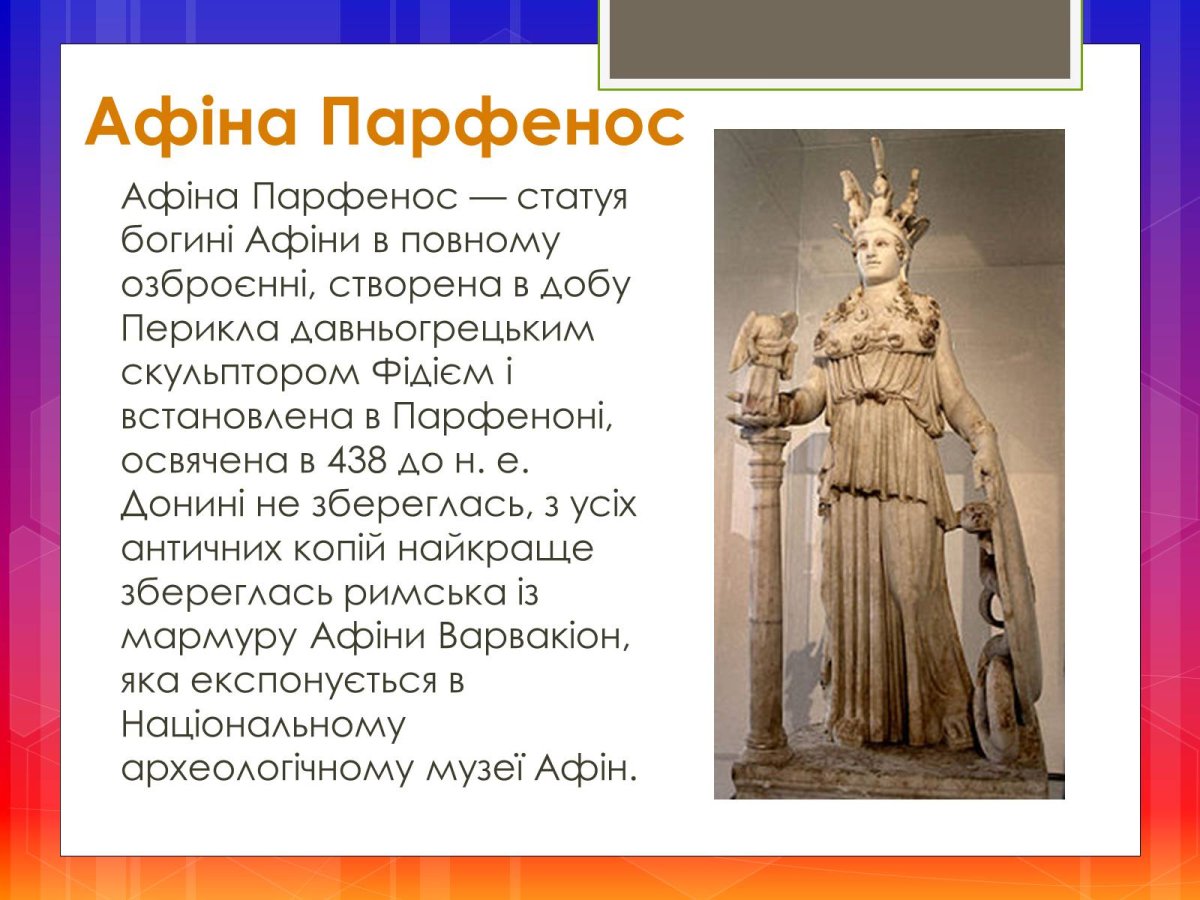 Афіна Парфенос

Афіна Парфенос — статуя богині Афіни в повному озброєнні, створена в добу Перикла давньогрецьким скульптором Фідієм і встановлена в Парфеноні, освячена в 438 до н. е. Донині не збереглась, з усіх античних копій найкраще збереглась римська із мармуру Афіни Варвакіон, яка експонується в Національному археологічному музеї Афін.